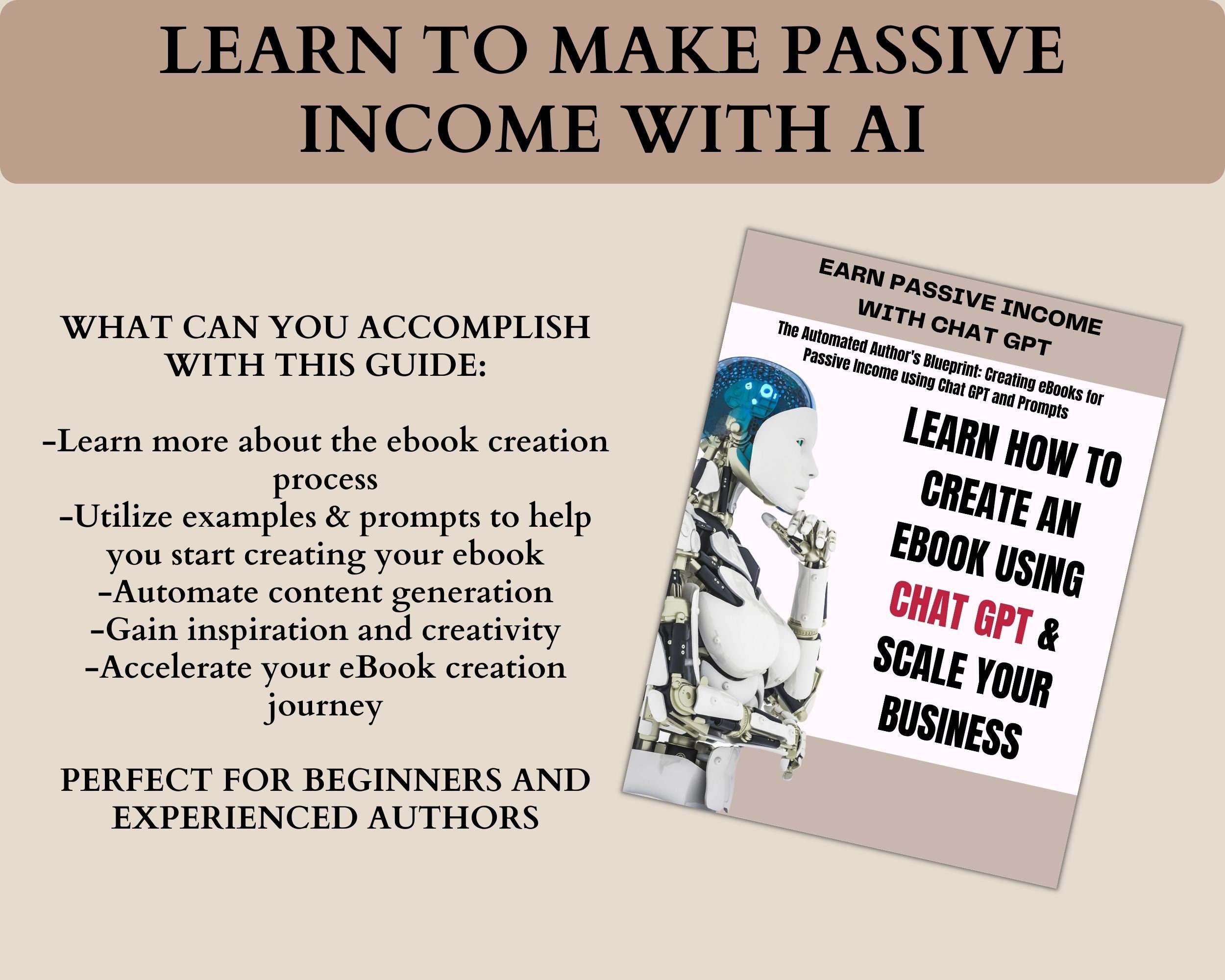 LEARN TO MAKE PASSIVE INCOME WITH AI

WHAT CAN YOU ACCOMPLISH WITH THIS GUIDE:

-Learn more about the ebook creation process
-Utilize examples & prompts to help you start creating your ebook
-Automate content generation
-Gain inspiration and creativity
-Accelerate your eBook creation journey

PERFECT FOR BEGINNERS AND EXPERIENCED AUTHORS

EARN PASSIVE INCOME WITH CHAT GPT

The Automated Author's Blueprint: Creating eBooks for Passive Income using Chat GPT and Prompts

LEARN HOW TO CREATE AN EBOOK USING CHAT GPT & SCALE YOUR BUSINESS